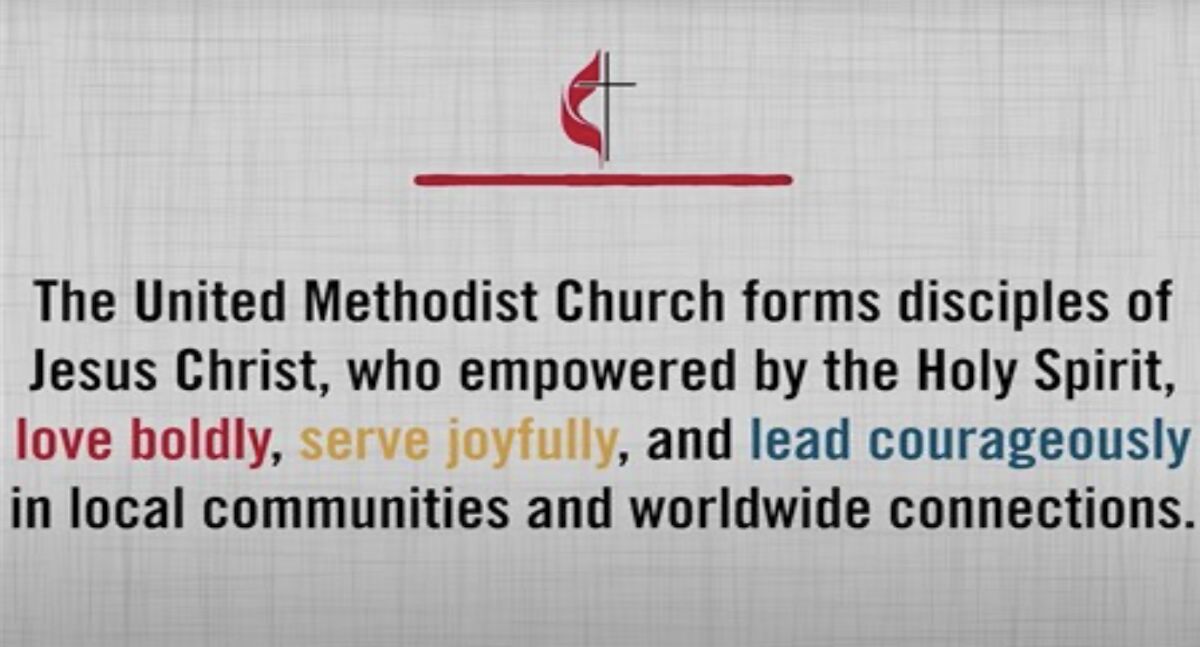 The United Methodist Church forms disciples of Jesus Christ, who empowered by the Holy Spirit, love boldly, serve joyfully, and lead courageously in local communities and worldwide connections.